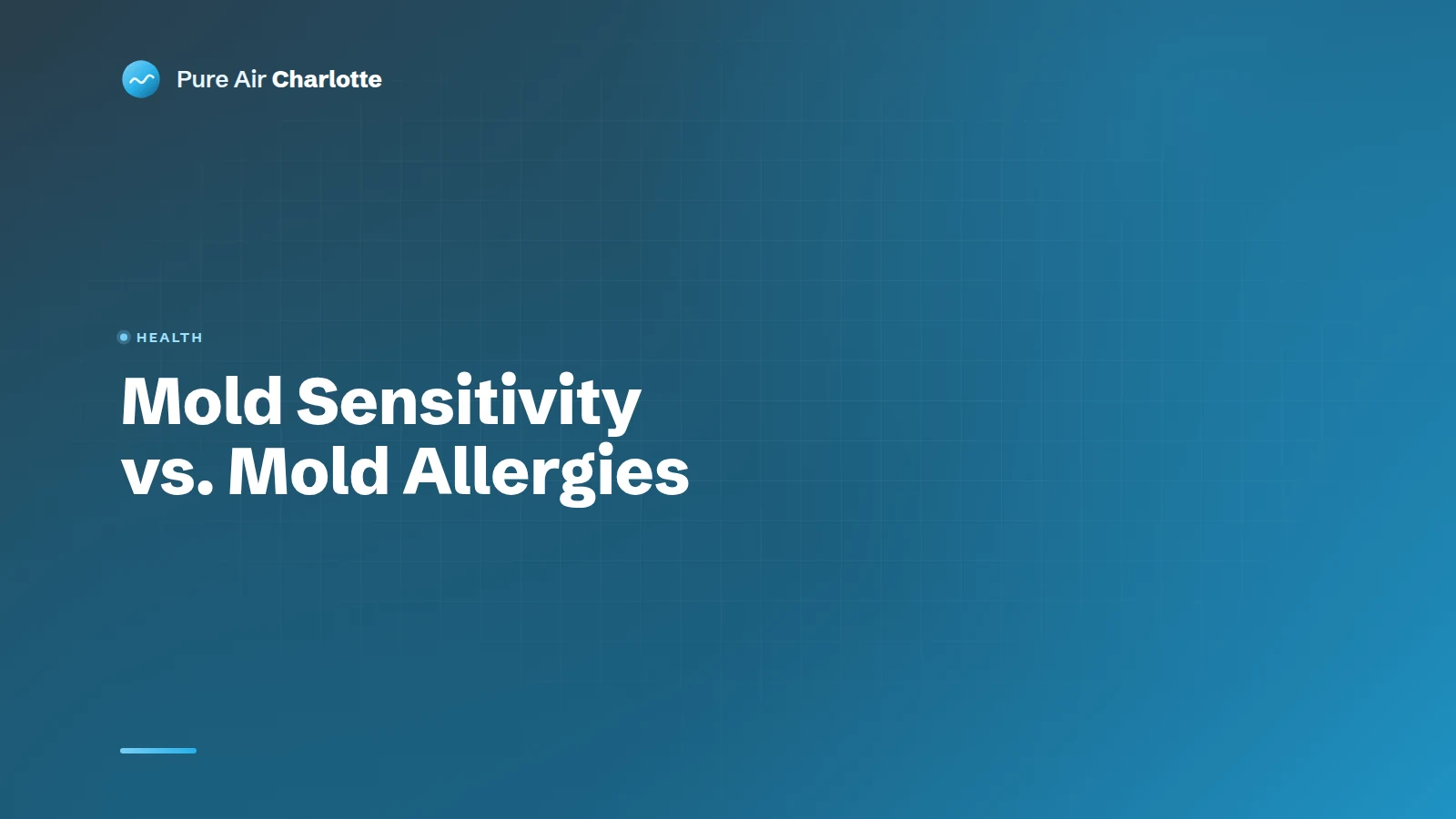 Pure Air Charlotte

HEALTH

Mold Sensitivity vs. Mold Allergies